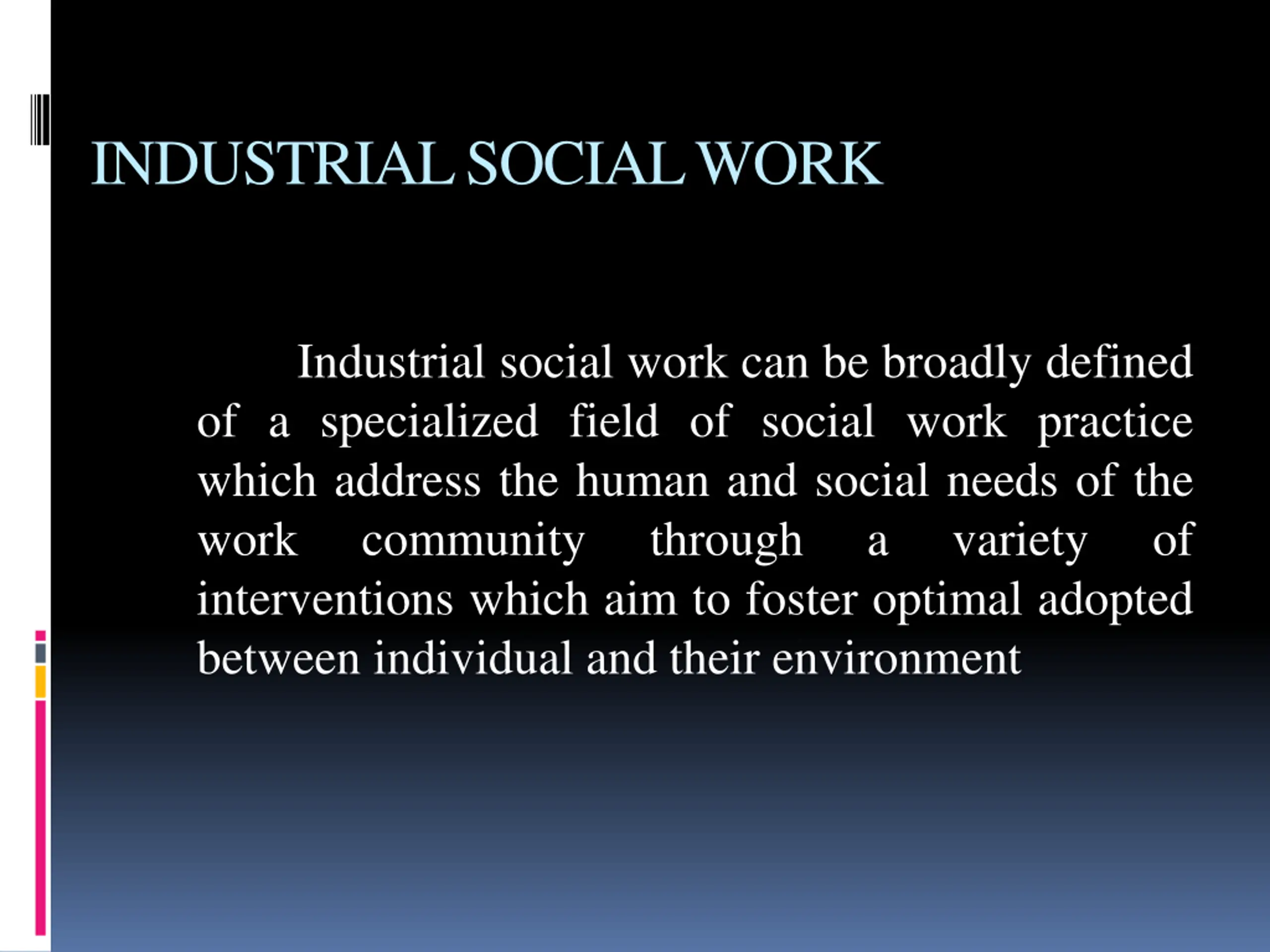 INDUSTRIAL SOCIAL WORK

Industrial social work can be broadly defined of a specialized field of social work practice which address the human and social needs of the work community through a variety of interventions which aim to foster optimal adopted between individual and their environment